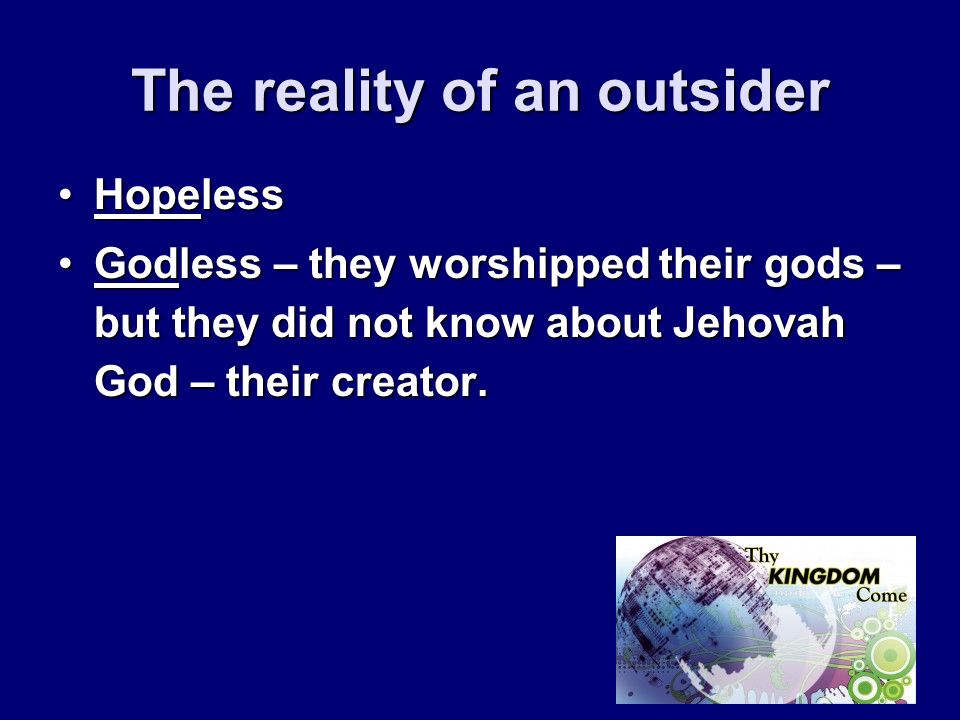 The reality of an outsider

• Hopeless

• Godless – they worshipped their gods – but they did not know about Jehovah God – their creator.

Thy KINGDOM Come